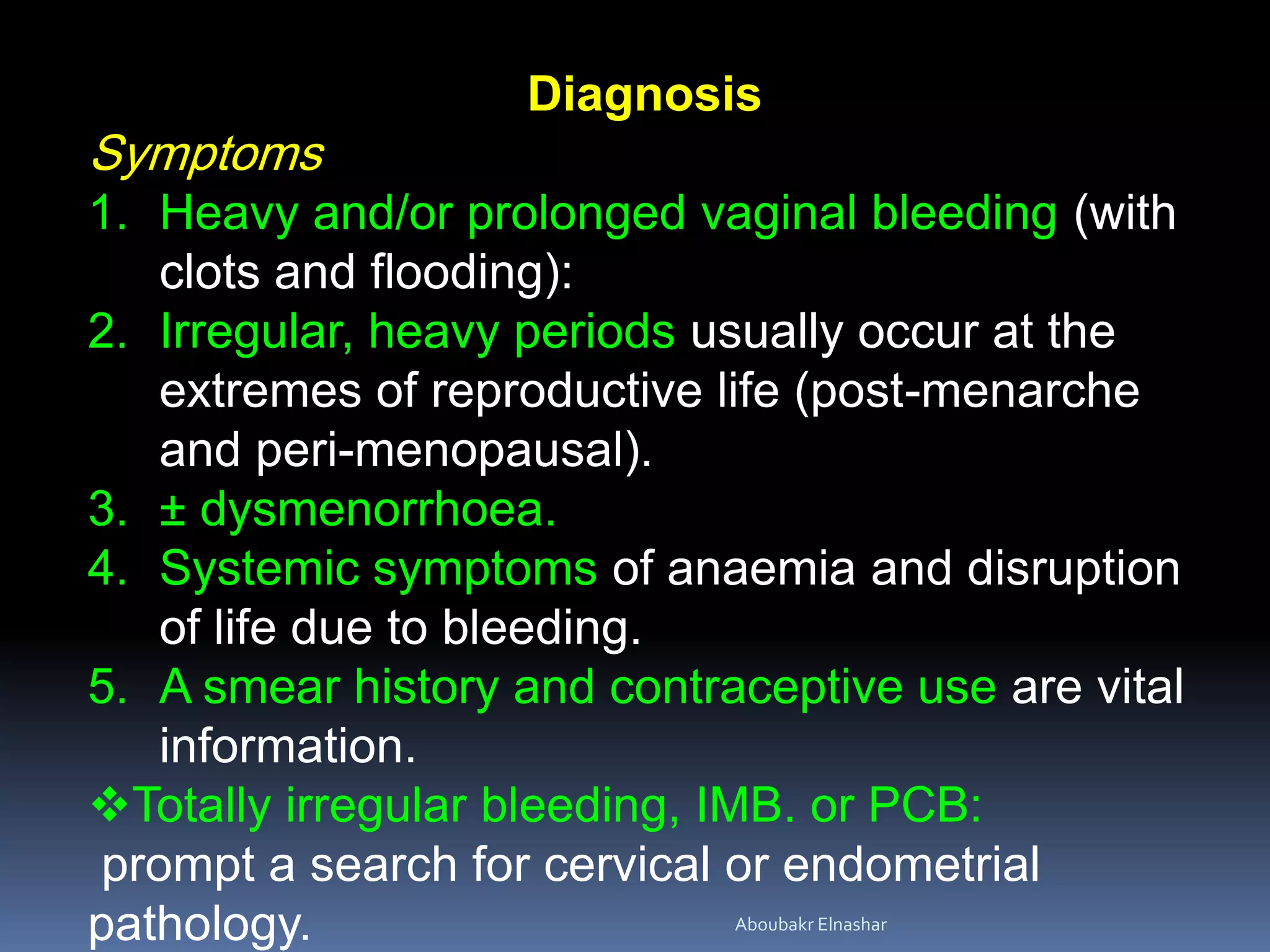 Diagnosis

Symptoms

1. Heavy and/or prolonged vaginal bleeding (with clots and flooding):
2. Irregular, heavy periods usually occur at the extremes of reproductive life (post-menarche and peri-menopausal).
3. ± dysmenorrhoea.
4. Systemic symptoms of anaemia and disruption of life due to bleeding.
5. A smear history and contraceptive use are vital information.

❖Totally irregular bleeding, IMB. or PCB: prompt a search for cervical or endometrial pathology.

Aboubakr Elnashar